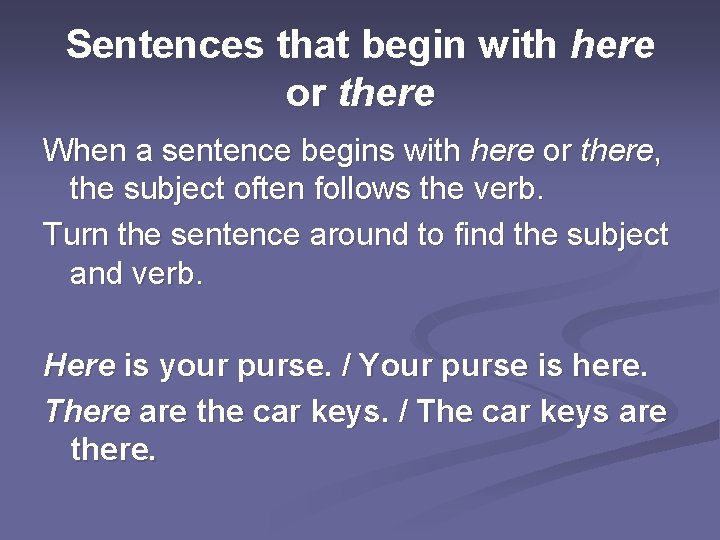 Sentences that begin with here or there

When a sentence begins with here or there, the subject often follows the verb.

Turn the sentence around to find the subject and verb.

Here is your purse. / Your purse is here.

There are the car keys. / The car keys are there.